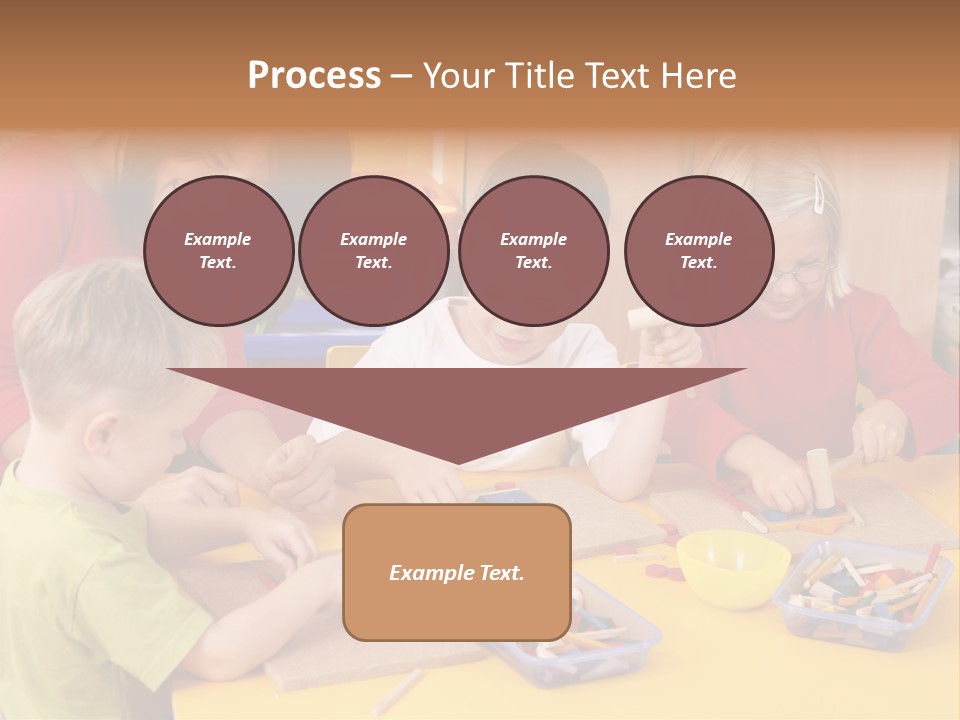 Process – Your Title Text Here

Example Text.

Example Text.

Example Text.

Example Text.

Example Text.